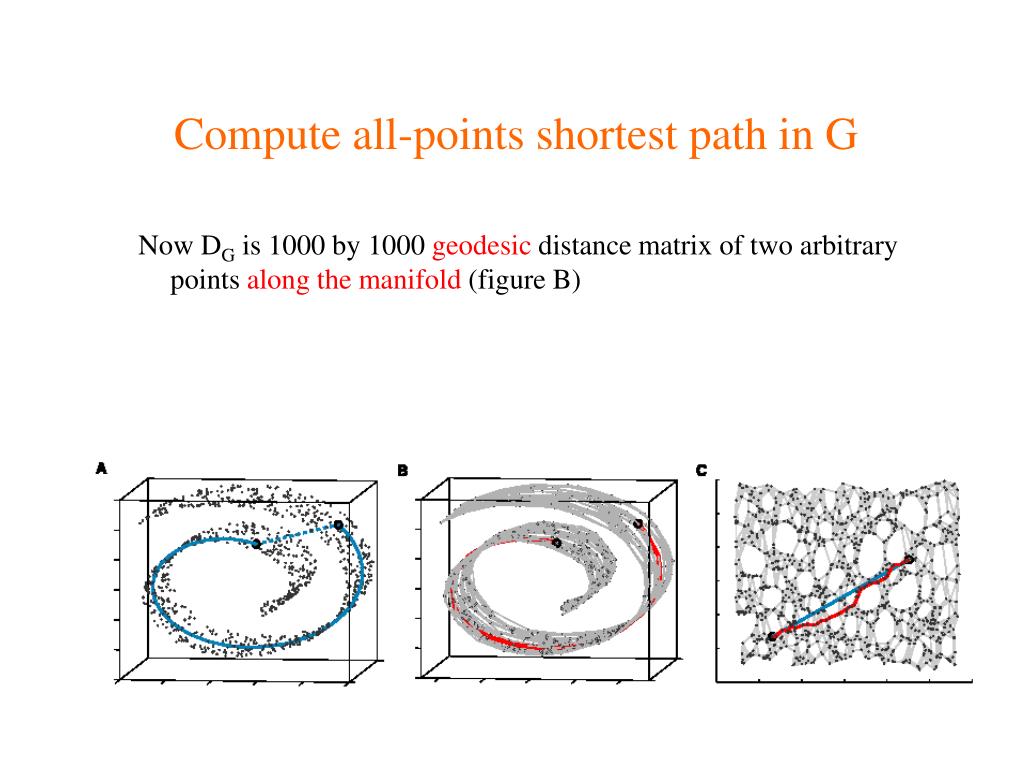 Compute all-points shortest path in G

Now $D_G$ is 1000 by 1000 geodesic distance matrix of two arbitrary points along the manifold (figure B)

A

B

C